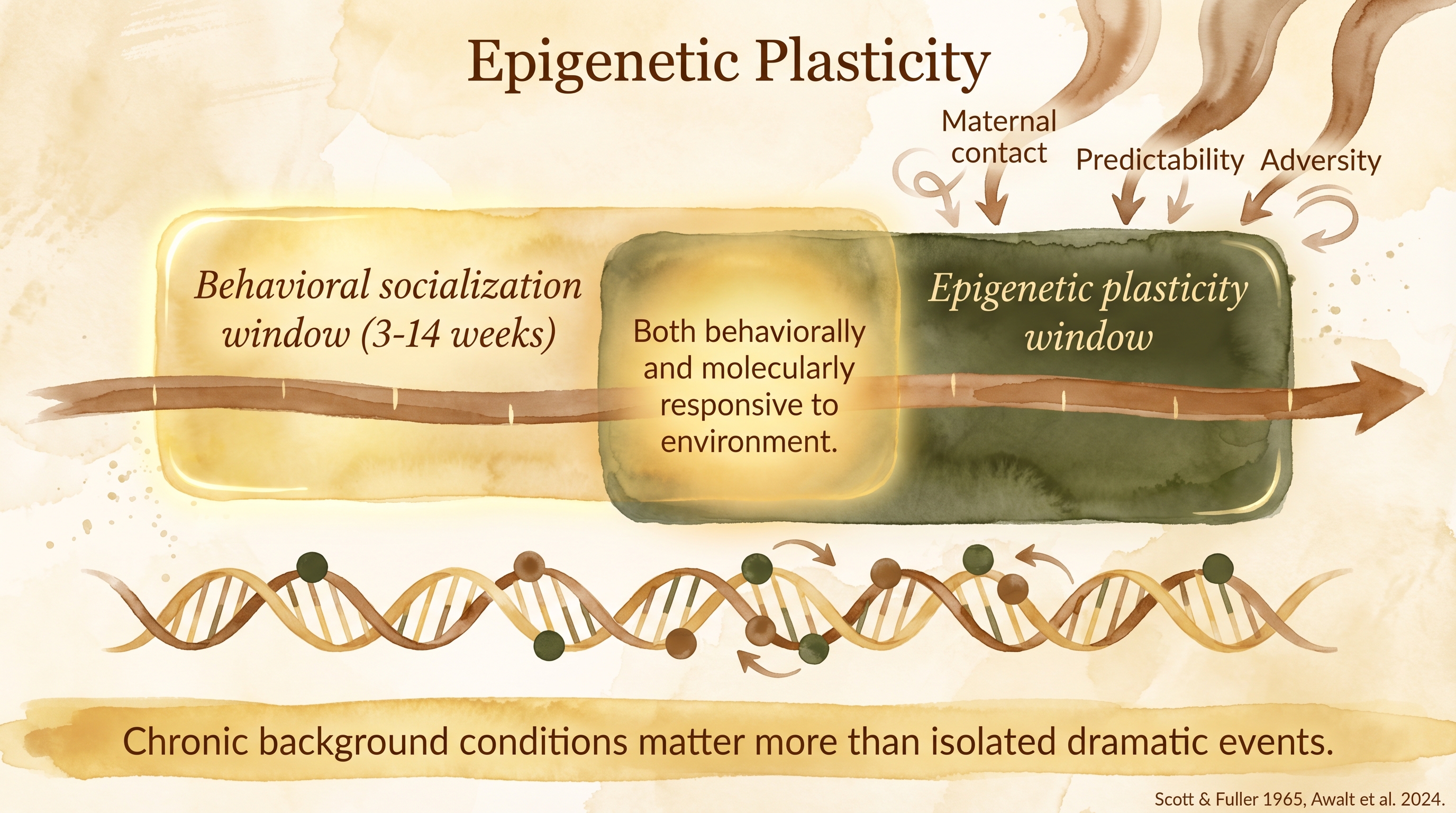 Epigenetic Plasticity

Maternal contact

Predictability

Adversity

Behavioral socialization window (3-14 weeks)

Both behaviorally and molecularly responsive to environment.

Epigenetic plasticity window

Chronic background conditions matter more than isolated dramatic events.

Scott & Fuller 1965, Awalt et al. 2024.